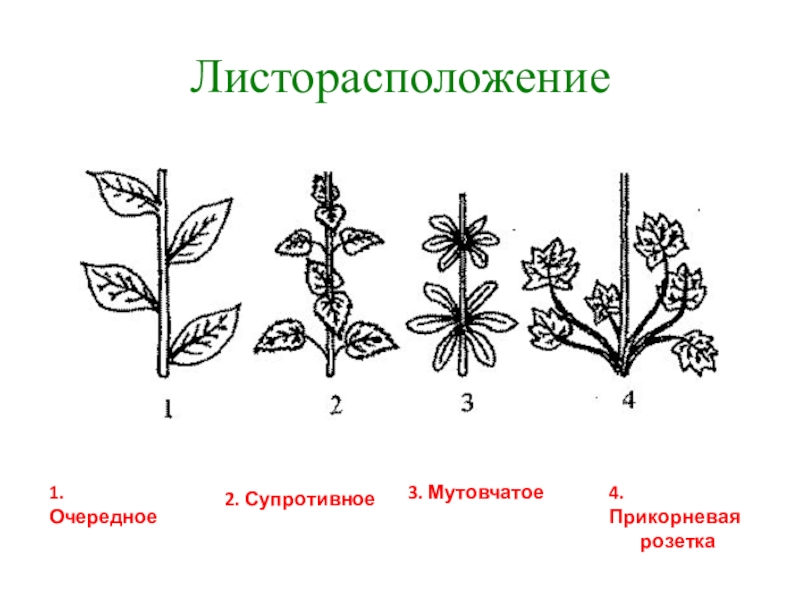 Листорасположение

1

2

3

4

1. Очередное

2. Супротивное

3. Мутовчатое

4. Прикорневая розетка